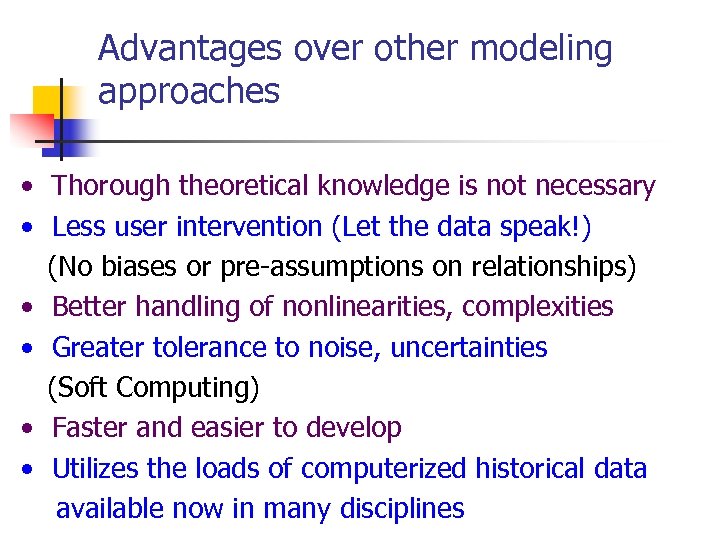 Advantages over other modeling approaches

• Thorough theoretical knowledge is not necessary
• Less user intervention (Let the data speak!)
(No biases or pre-assumptions on relationships)
• Better handling of nonlinearities, complexities
• Greater tolerance to noise, uncertainties
(Soft Computing)
• Faster and easier to develop
• Utilizes the loads of computerized historical data available now in many disciplines